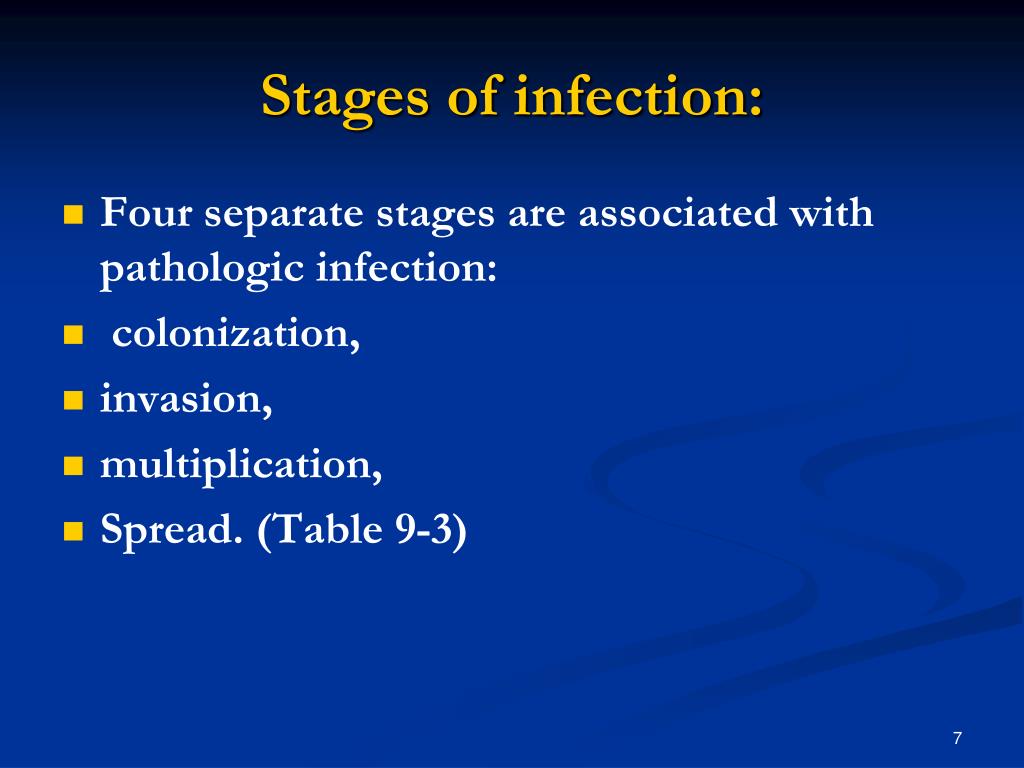 Stages of infection:

- Four separate stages are associated with pathologic infection:
- colonization,
- invasion,
- multiplication,
- Spread. (Table 9-3)

7